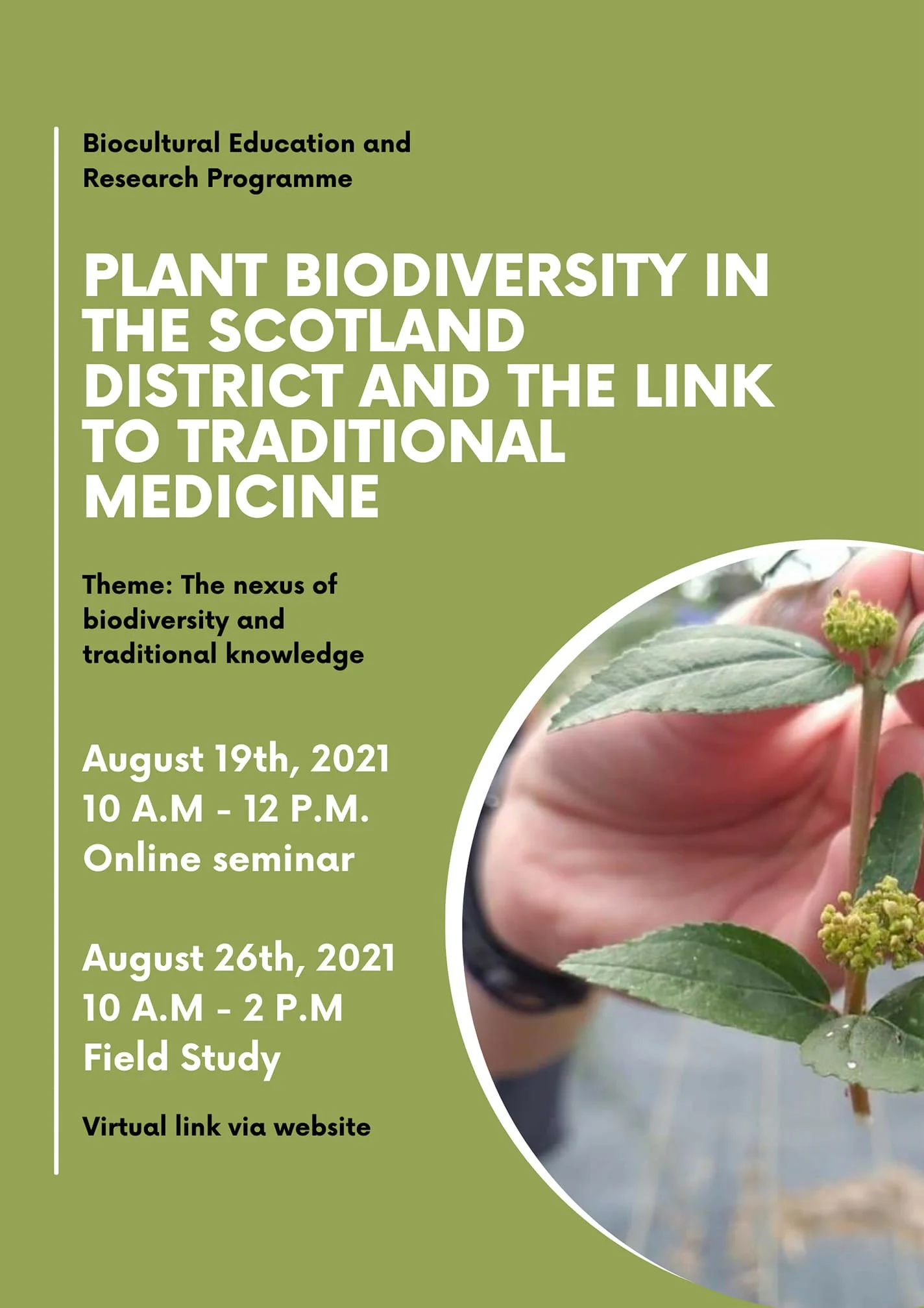 Biocultural Education and Research Programme

PLANT BIODIVERSITY IN THE SCOTLAND DISTRICT AND THE LINK TO TRADITIONAL MEDICINE

Theme: The nexus of biodiversity and traditional knowledge

August 19th, 2021
10 A.M - 12 P.M.
Online seminar

August 26th, 2021
10 A.M - 2 P.M
Field Study

Virtual link via website